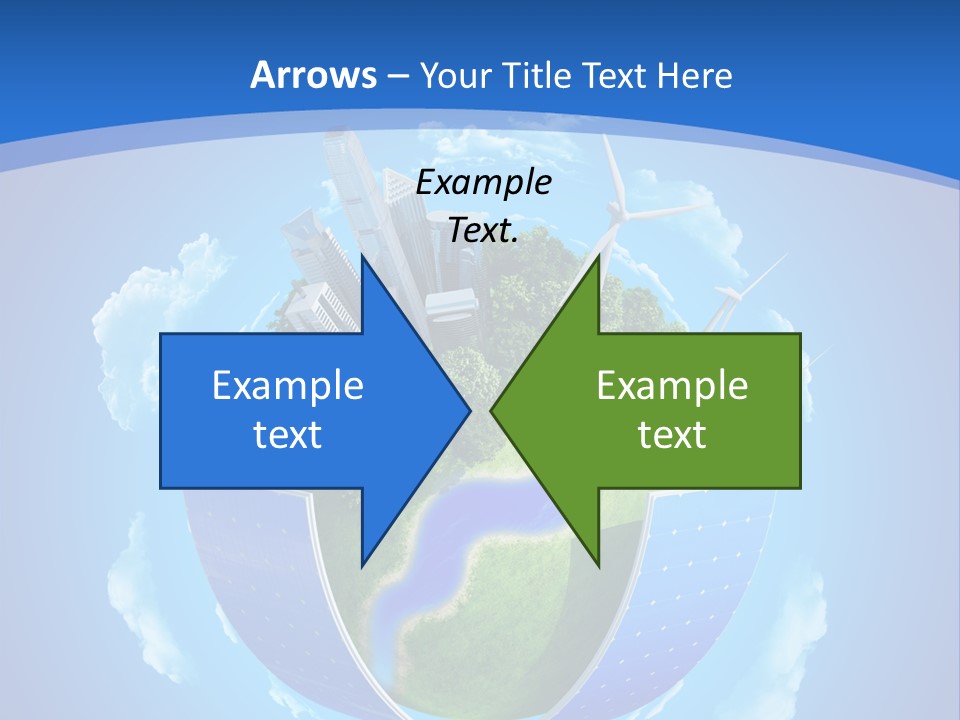 Arrows – Your Title Text Here

Example Text.

Example text

Example text